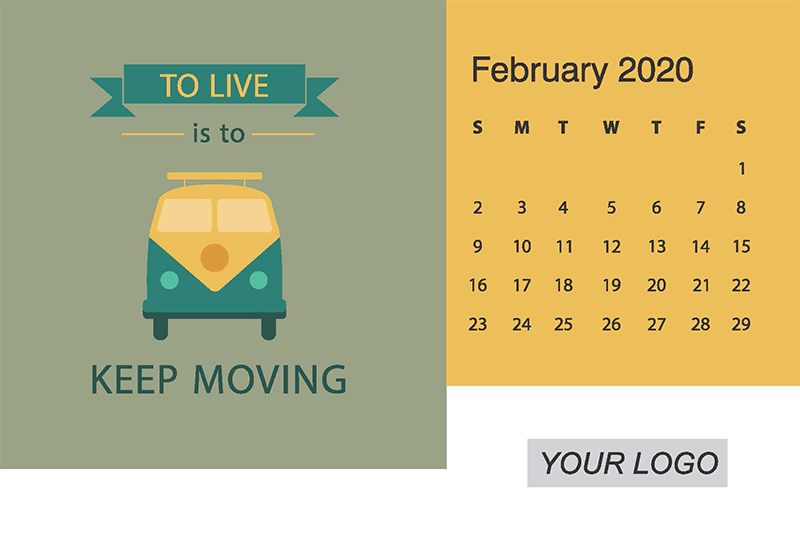 TO LIVE

is to

KEEP MOVING

February 2020

| S | M | T | W | T | F | S |
|---|---|---|---|---|---|---|
| | | | | | | 1 |
| 2 | 3 | 4 | 5 | 6 | 7 | 8 |
| 9 | 10 | 11 | 12 | 13 | 14 | 15 |
| 16 | 17 | 18 | 19 | 20 | 21 | 22 |
| 23 | 24 | 25 | 26 | 27 | 28 | 29 |

YOUR LOGO